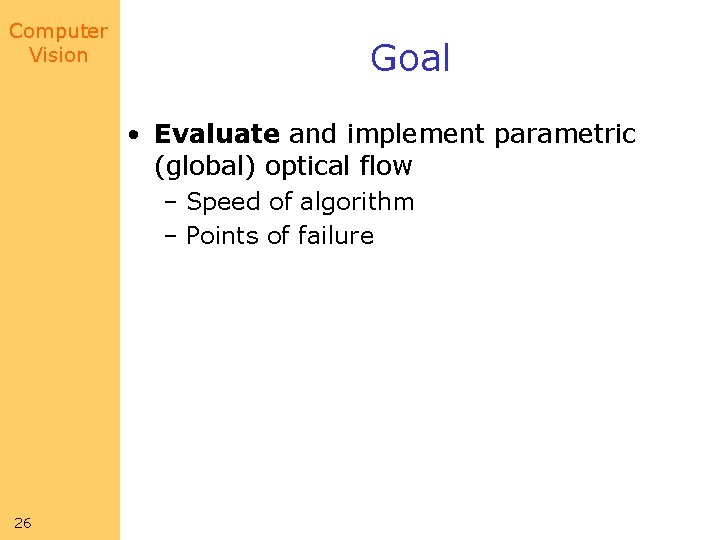 Computer Vision

Goal

• Evaluate and implement parametric (global) optical flow
– Speed of algorithm
– Points of failure

26